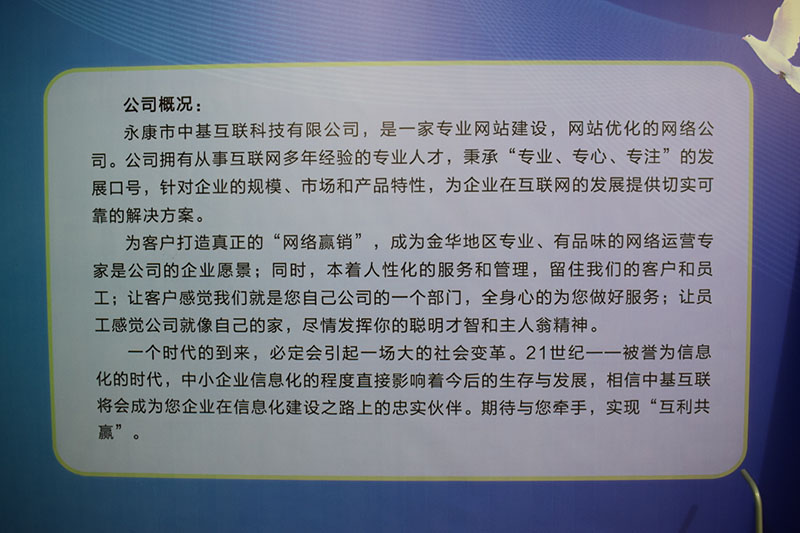 公司概况：

永康市中基互联科技有限公司，是一家专业网站建设，网站优化的网络公司。公司拥有从事互联网多年经验的专业人才，秉承“专业、专心、专注”的发展口号，针对企业的规模、市场和产品特性，为企业在互联网的发展提供切实可靠的解决方案。

为客户打造真正的“网络赢销”，成为金华地区专业、有品味的网络运营专家是公司的企业愿景；同时，本着人性化的服务和管理，留住我们的客户和员工；让客户感觉我们就是您自己公司的一个部门，全身心的为您做好服务；让员工感觉公司就像自己的家，尽情发挥你的聪明才智和主人翁精神。

一个时代的到来，必定会引起一场大的社会变革。21世纪——被誉为信息化的时代，中小企业信息化的程度直接影响着今后的生存与发展，相信中基互联将会成为您企业在信息化建设之路上的忠实伙伴。期待与您牵手，实现“互利共赢”。